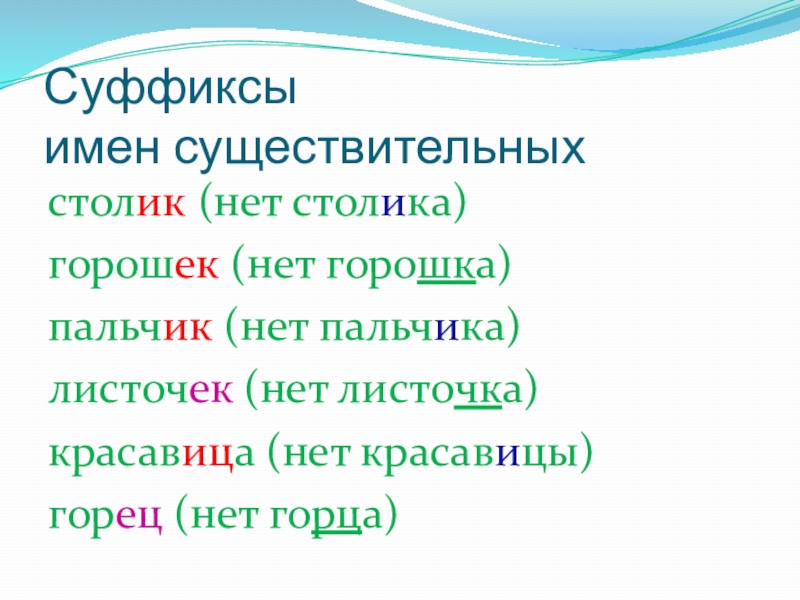 Суффиксы
имен существительных

столик (нет столика)

горошек (нет горошка)

пальчик (нет пальчика)

листочек (нет листочка)

красавица (нет красавицы)

горец (нет горца)